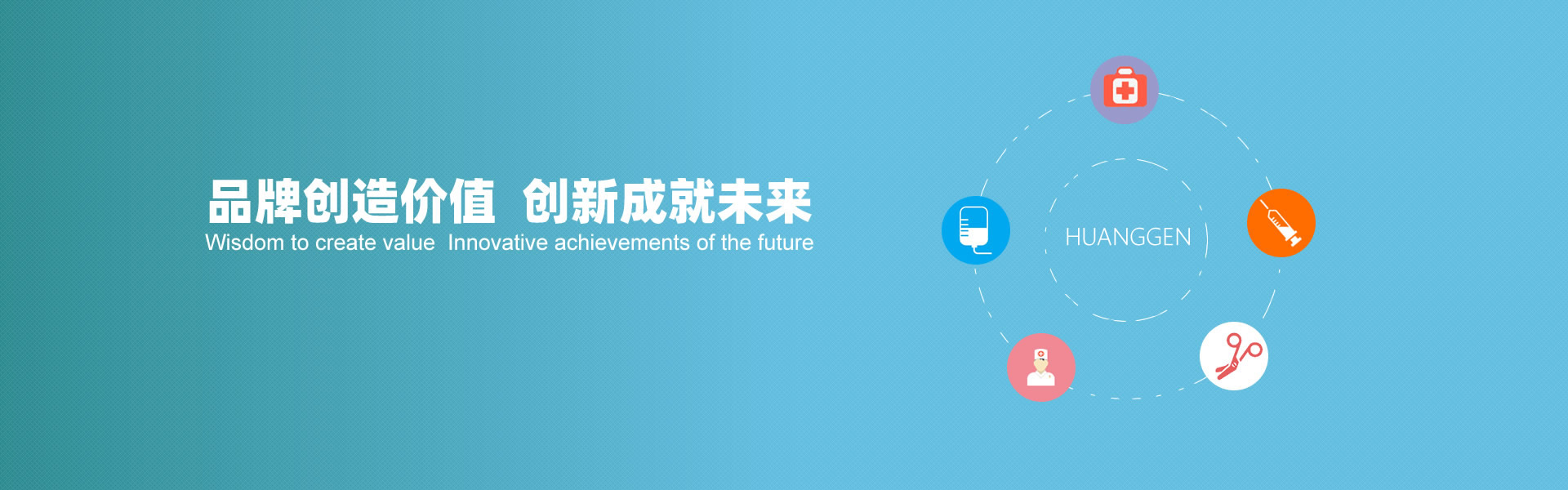 品牌创造价值 创新成就未来
Wisdom to create value Innovative achievements of the future

HUANGGEN